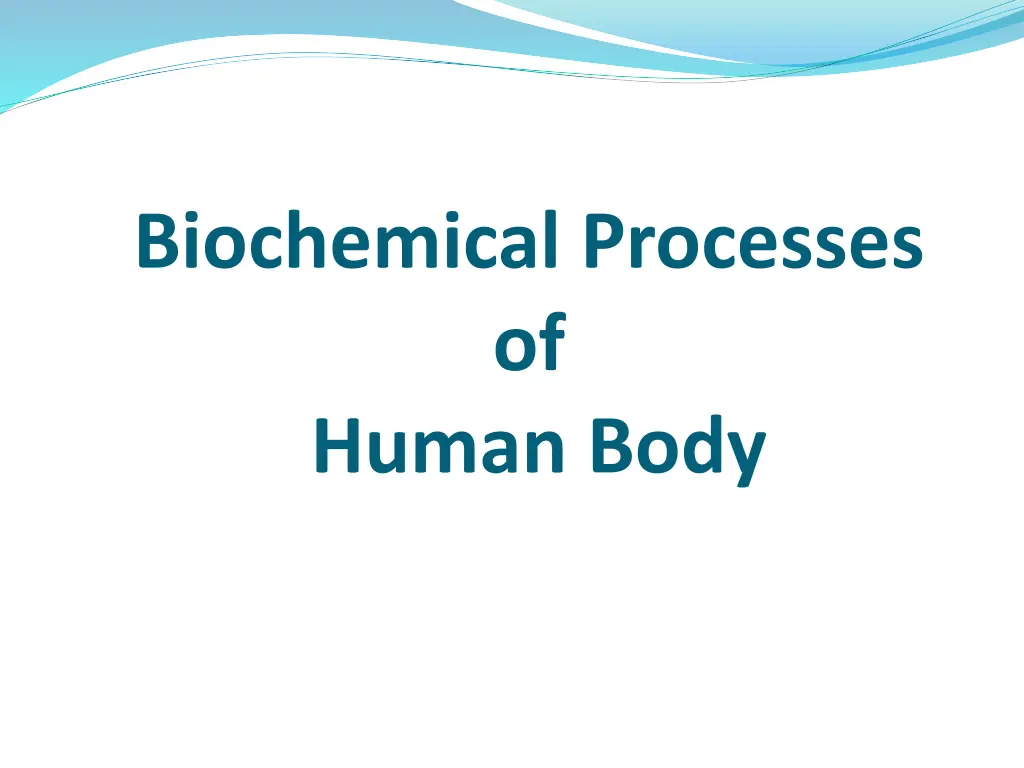 Biochemical Processes
of
Human Body